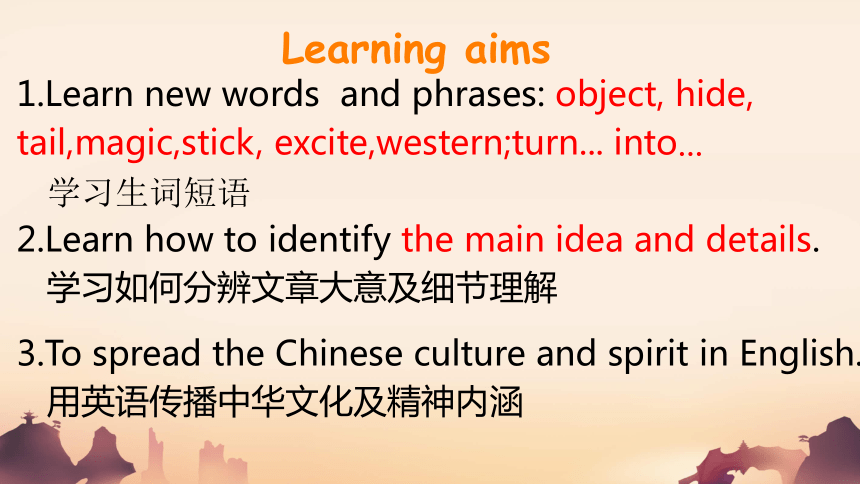 Learning aims

1.Learn new words and phrases: object, hide, tail,magic,stick, excite,western;turn... into...
学习生词短语

2.Learn how to identify the main idea and details.
学习如何分辨文章大意及细节理解

3.To spread the Chinese culture and spirit in English.
用英语传播中华文化及精神内涵